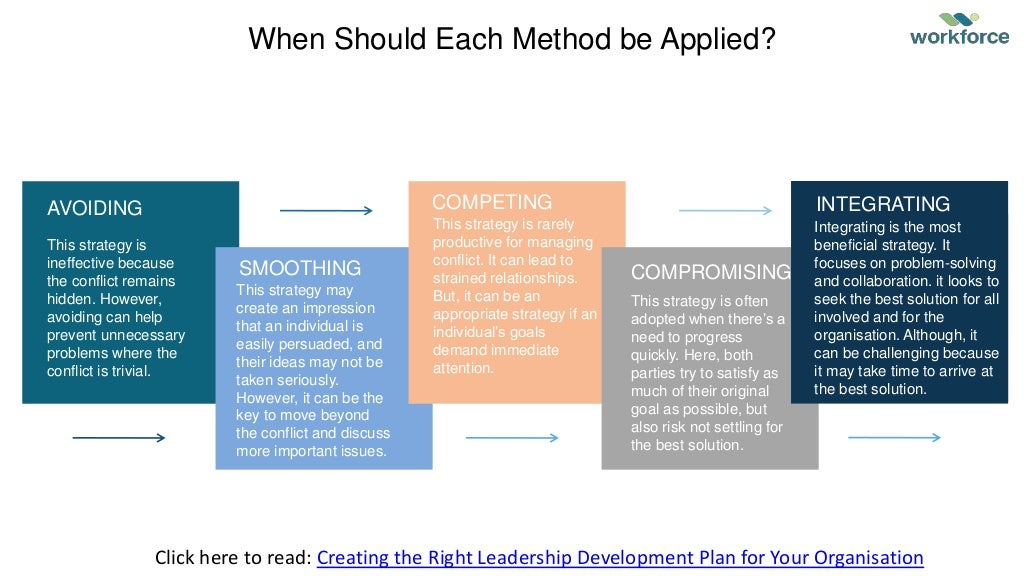 When Should Each Method be Applied?

workforce

AVOIDING

This strategy is ineffective because the conflict remains hidden. However, avoiding can help prevent unnecessary problems where the conflict is trivial.

SMOOTHING

This strategy may create an impression that an individual is easily persuaded, and their ideas may not be taken seriously. However, it can be the key to move beyond the conflict and discuss more important issues.

COMPETING

This strategy is rarely productive for managing conflict. It can lead to strained relationships. But, it can be an appropriate strategy if an individual's goals demand immediate attention.

COMPROMISING

This strategy is often adopted when there's a need to progress quickly. Here, both parties try to satisfy as much of their original goal as possible, but also risk not settling for the best solution.

INTEGRATING

Integrating is the most beneficial strategy. It focuses on problem-solving and collaboration. it looks to seek the best solution for all involved and for the organisation. Although, it can be challenging because it may take time to arrive at the best solution.

Click here to read: Creating the Right Leadership Development Plan for Your Organisation